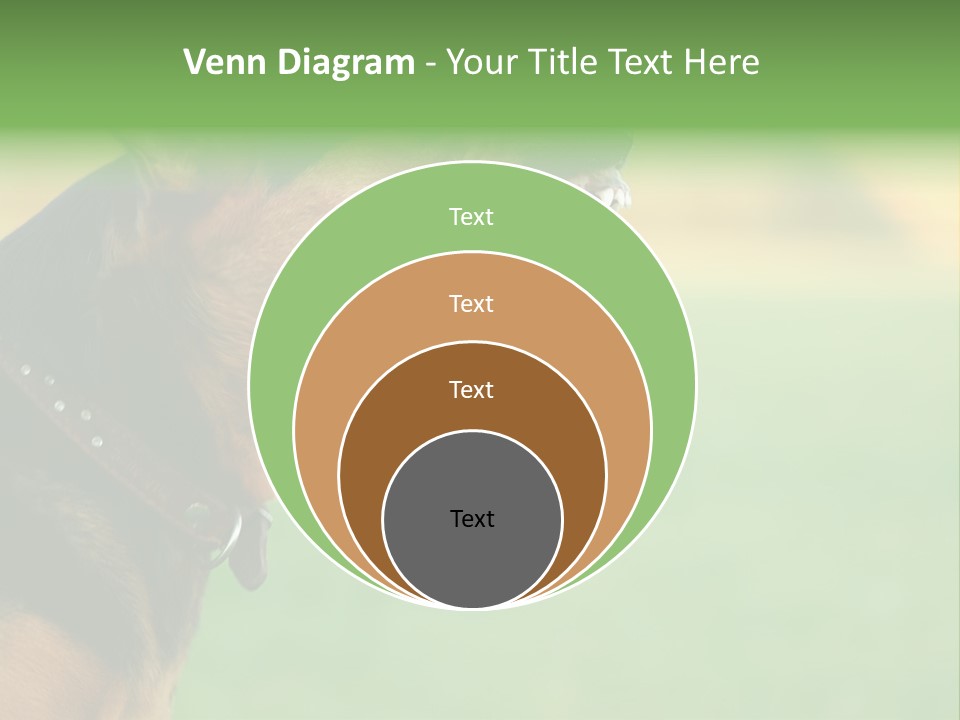 Venn Diagram - Your Title Text Here

Text

Text

Text

Text